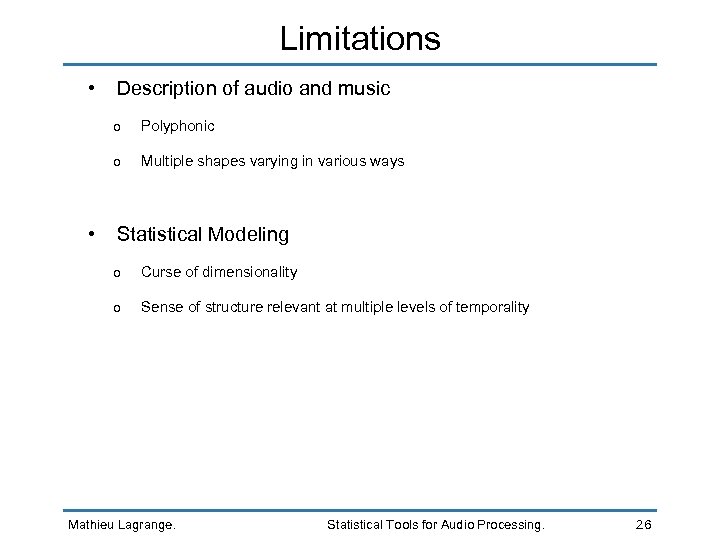 Limitations

• Description of audio and music

o Polyphonic

o Multiple shapes varying in various ways

• Statistical Modeling

o Curse of dimensionality

o Sense of structure relevant at multiple levels of temporality

Mathieu Lagrange. Statistical Tools for Audio Processing. 26